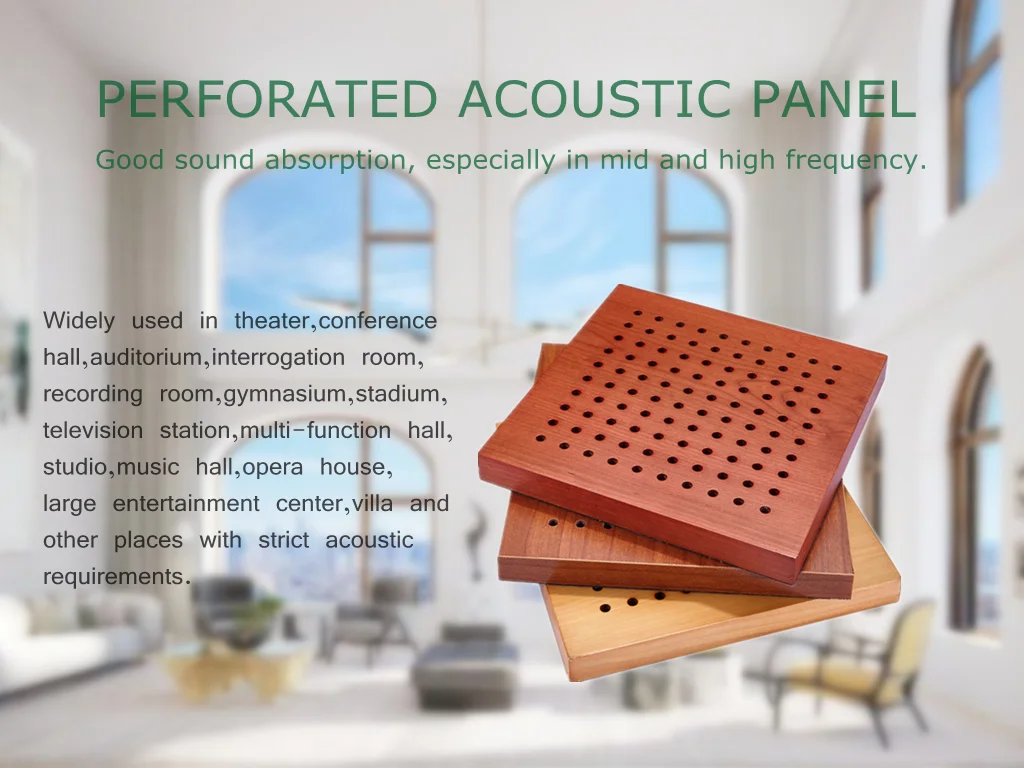 PERFORATED ACOUSTIC PANEL

Good sound absorption, especially in mid and high frequency.

Widely used in theater,conference hall,auditorium,interrogation room, recording room,gymnasium,stadium, television station,multi-function hall, studio,music hall,opera house, large entertainment center,villa and other places with strict acoustic requirements.